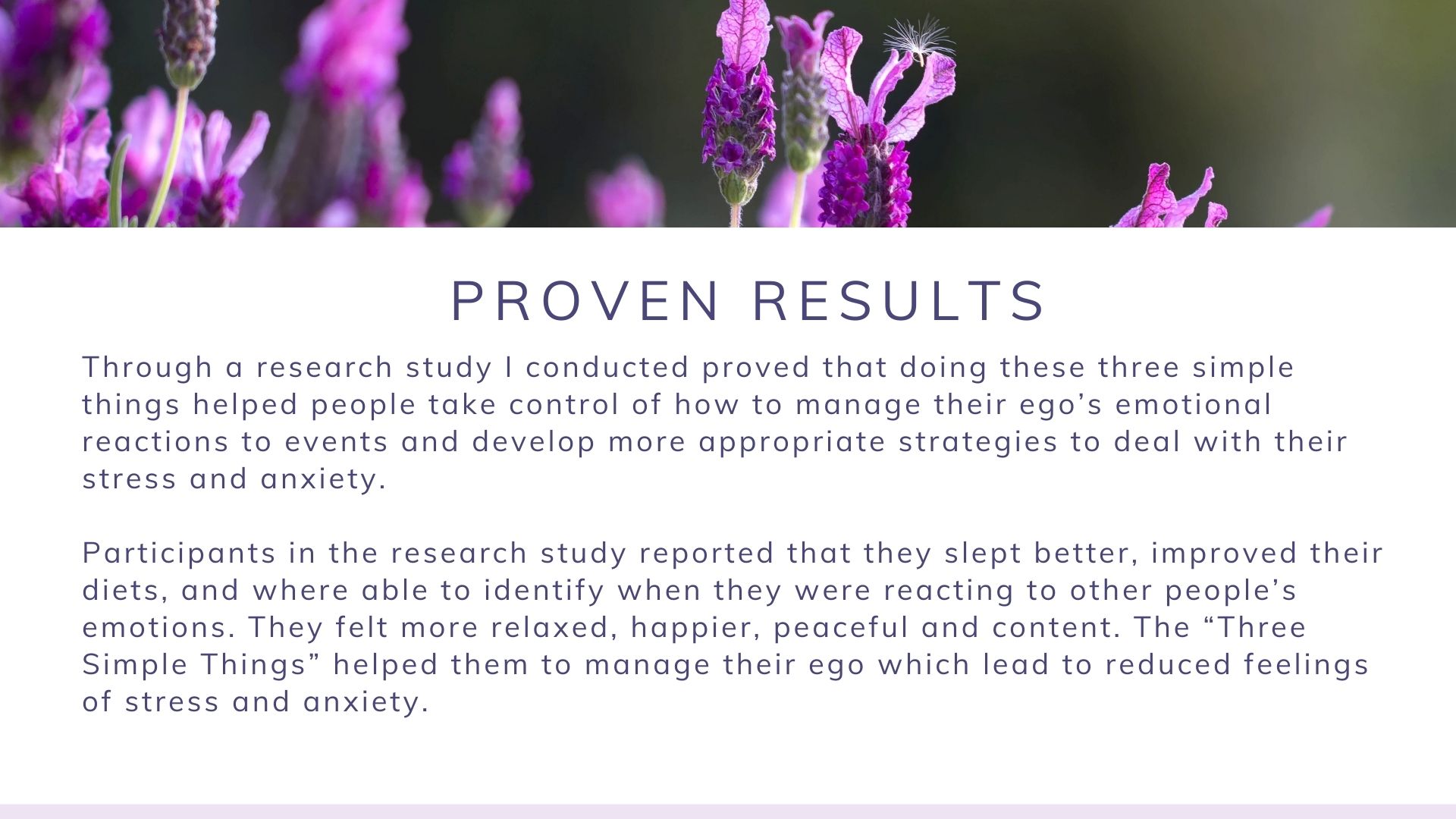 PROVEN RESULTS

Through a research study I conducted proved that doing these three simple things helped people take control of how to manage their ego’s emotional reactions to events and develop more appropriate strategies to deal with their stress and anxiety.

Participants in the research study reported that they slept better, improved their diets, and where able to identify when they were reacting to other people’s emotions. They felt more relaxed, happier, peaceful and content. The “Three Simple Things” helped them to manage their ego which lead to reduced feelings of stress and anxiety.